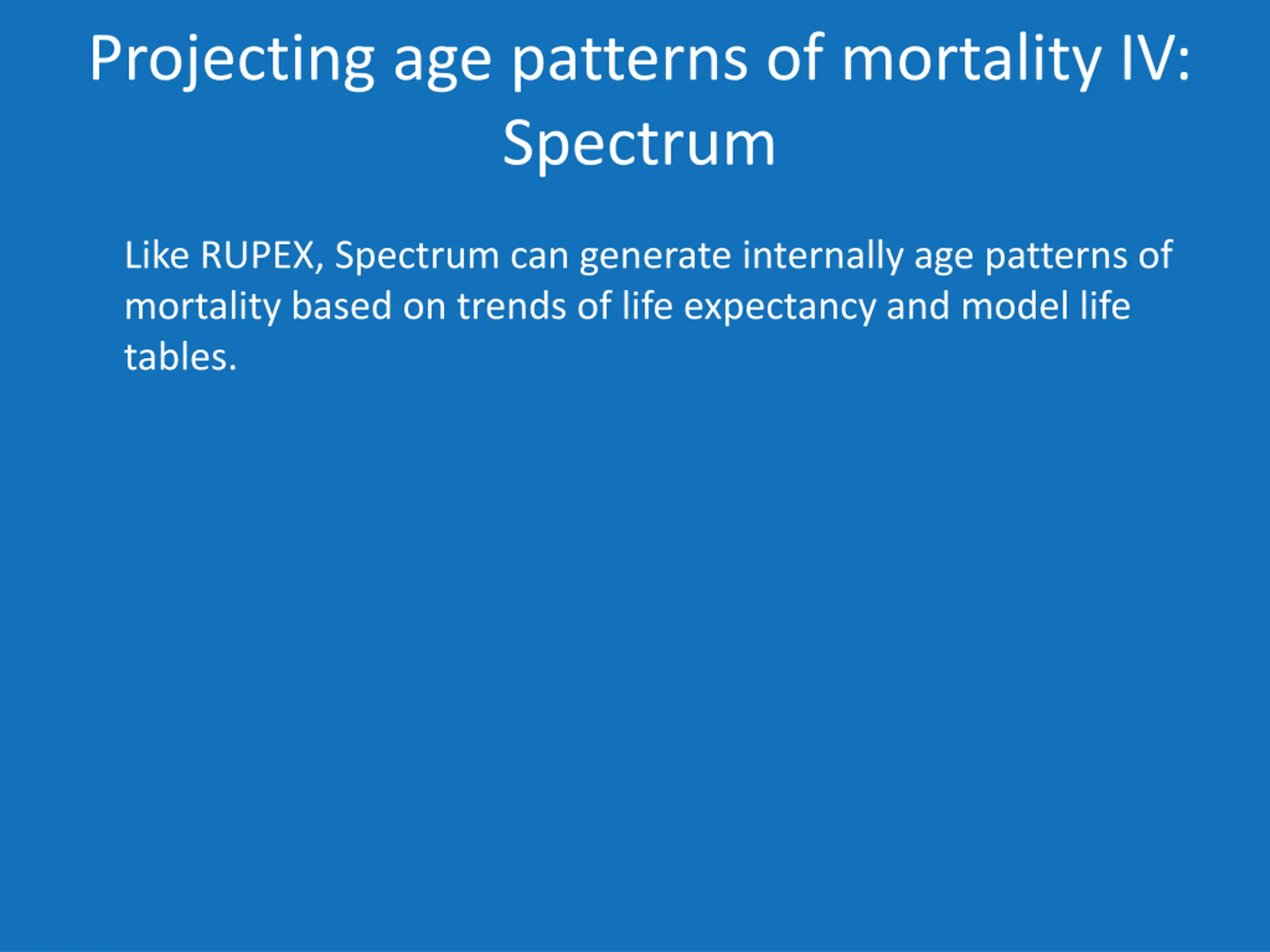 Projecting age patterns of mortality IV: Spectrum

Like RUPEX, Spectrum can generate internally age patterns of mortality based on trends of life expectancy and model life tables.